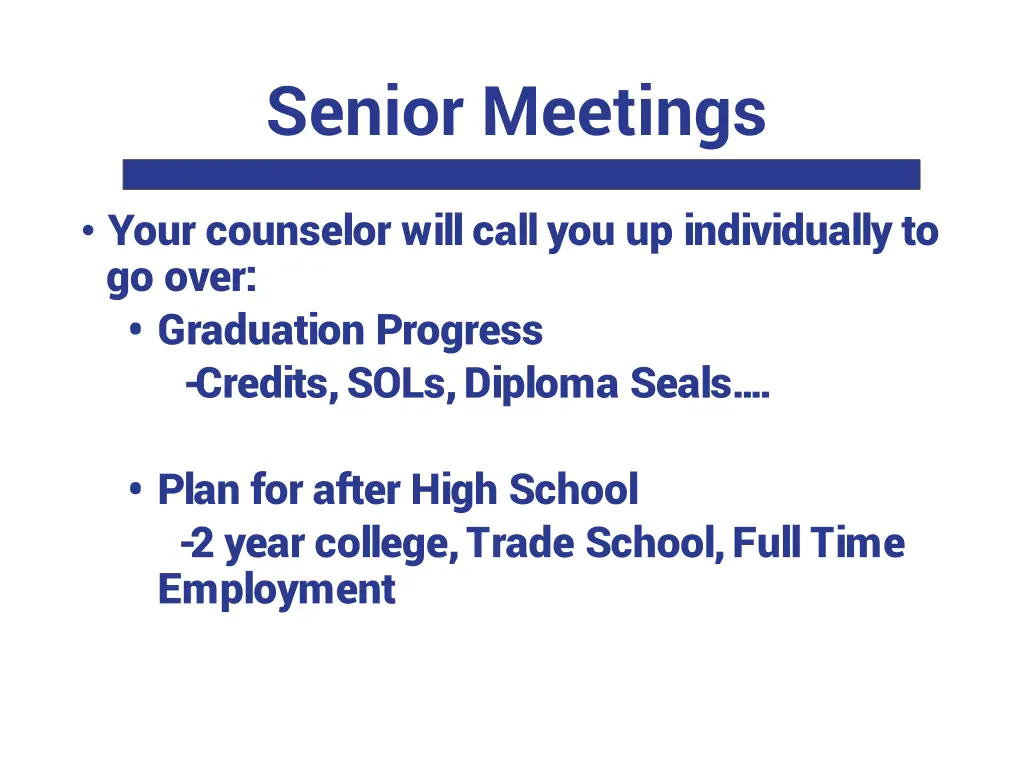 Senior Meetings

• Your counselor will call you up individually to go over:

• Graduation Progress
-Credits, SOLs, Diploma Seals....

• Plan for after High School
-2 year college, Trade School, Full Time Employment